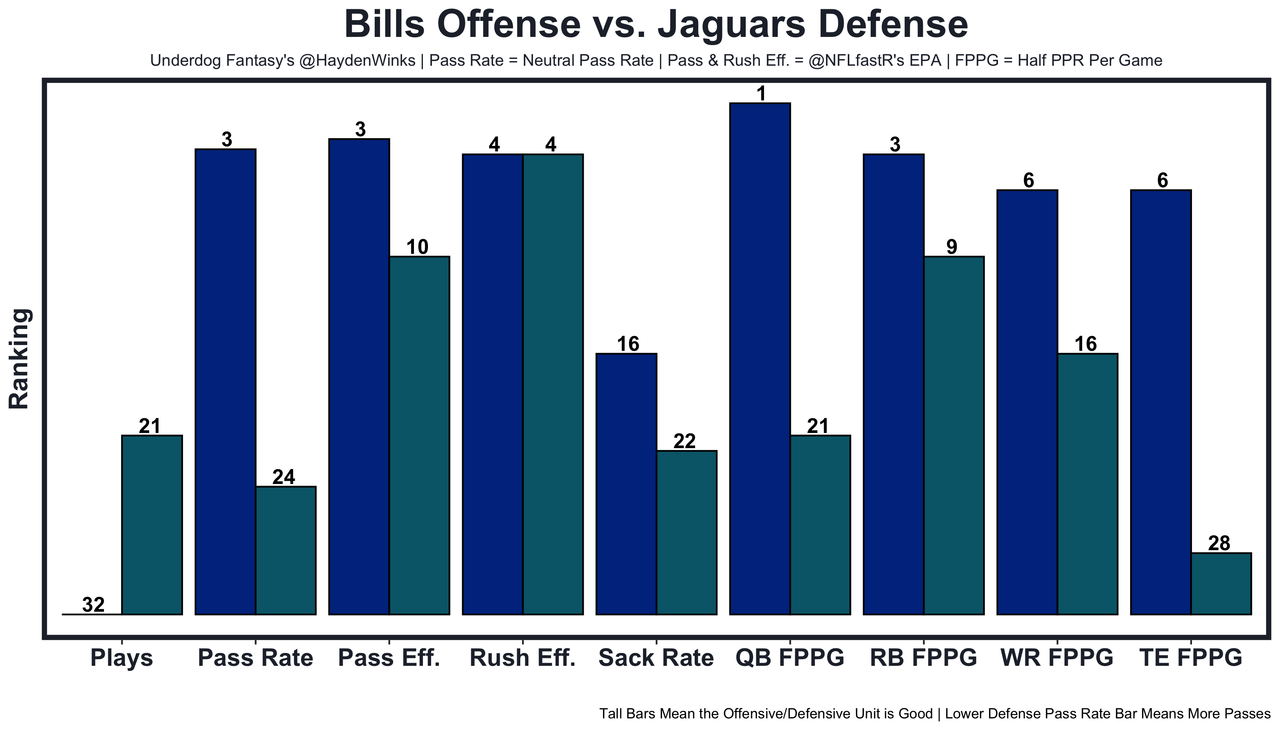 Bills Offense vs. Jaguars Defense

Underdog Fantasy's @HaydenWinks | Pass Rate = Neutral Pass Rate | Pass & Rush Eff. = @NFLfastR's EPA | FPPG = Half PPR Per Game

Ranking

32 21 3 24 3 10 4 4 16 22 1 21 3 9 6 16 6 28

Plays Pass Rate Pass Eff. Rush Eff. Sack Rate QB FPPG RB FPPG WR FPPG TE FPPG

Tall Bars Mean the Offensive/Defensive Unit is Good | Lower Defense Pass Rate Bar Means More Passes